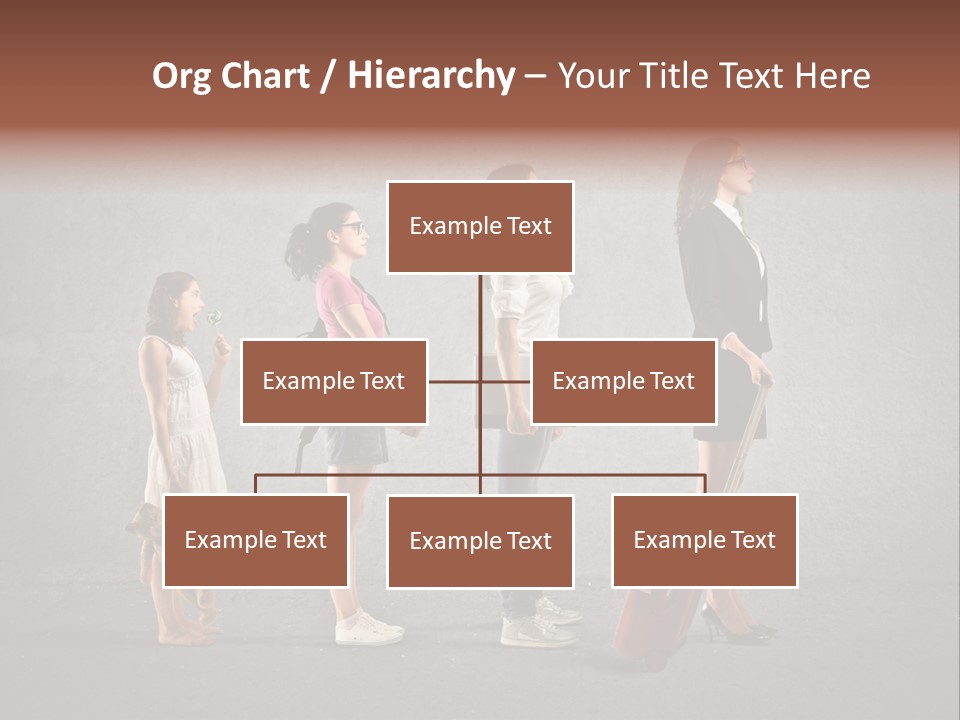 Org Chart / Hierarchy – Your Title Text Here

Example Text

Example Text

Example Text

Example Text

Example Text

Example Text